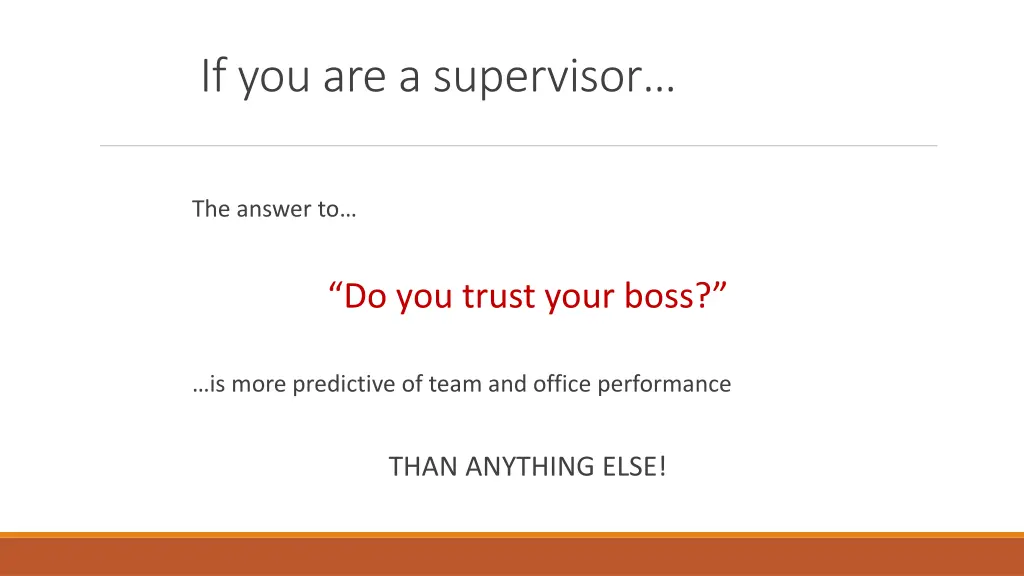 If you are a supervisor…

The answer to…

“Do you trust your boss?”

…is more predictive of team and office performance

THAN ANYTHING ELSE!